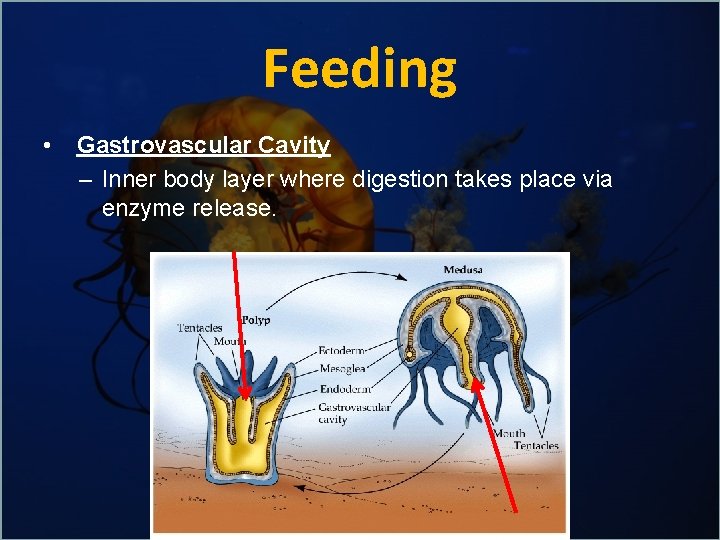 Feeding

• Gastrovascular Cavity
– Inner body layer where digestion takes place via enzyme release.

Medusa
Polyp
Tentacles
Mouth
Ectoderm
Mesoglea
Endoderm
Gastrovascular cavity
Mouth
Tentacles